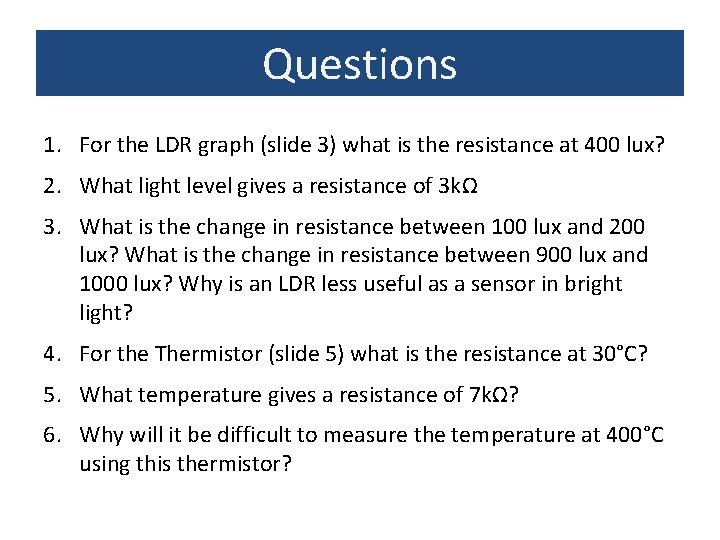 Questions

1. For the LDR graph (slide 3) what is the resistance at 400 lux?
2. What light level gives a resistance of 3kΩ
3. What is the change in resistance between 100 lux and 200 lux? What is the change in resistance between 900 lux and 1000 lux? Why is an LDR less useful as a sensor in bright light?
4. For the Thermistor (slide 5) what is the resistance at 30°C?
5. What temperature gives a resistance of 7kΩ?
6. Why will it be difficult to measure the temperature at 400°C using this thermistor?